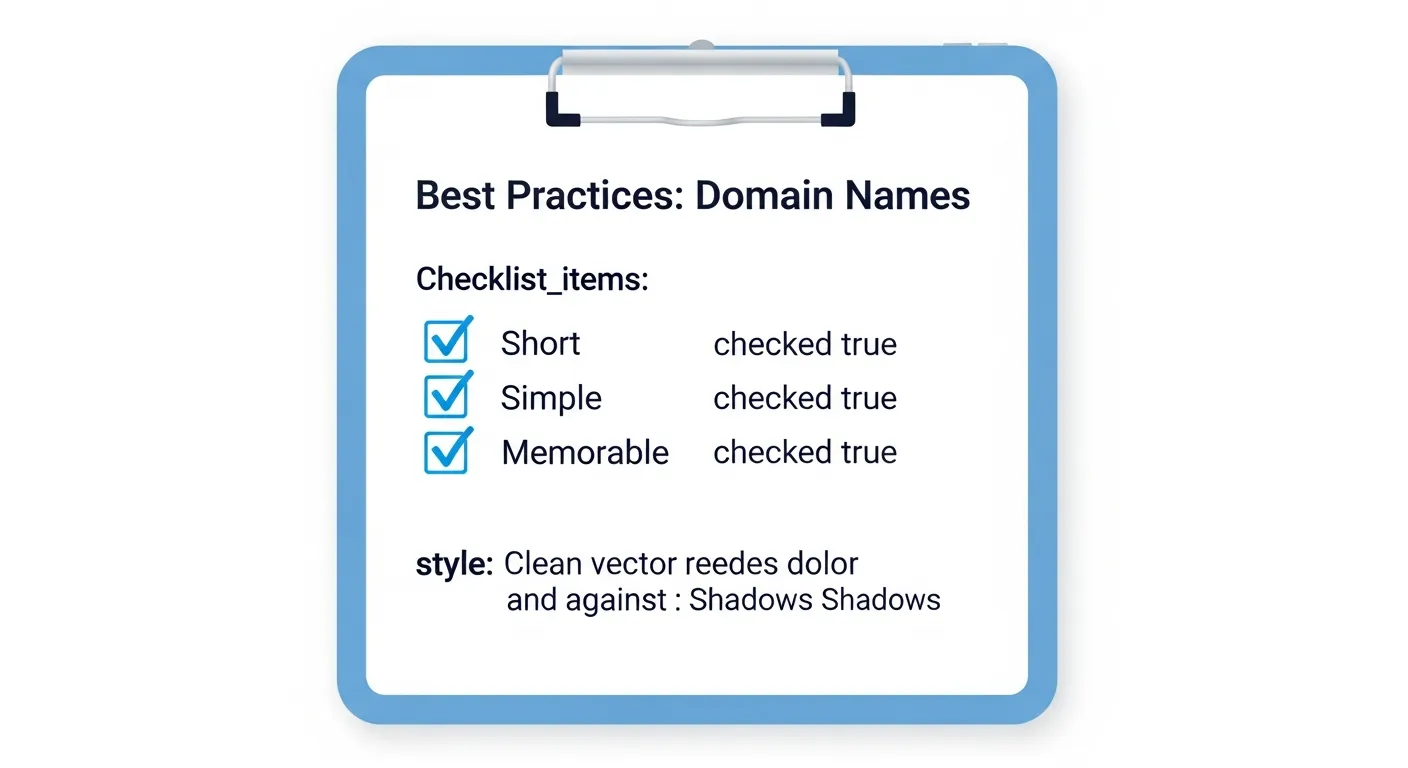 Best Practices: Domain Names

Checklist_items:

Short checked true
Simple checked true
Memorable checked true

style: Clean vector reedes dolor and against : Shadows Shadows